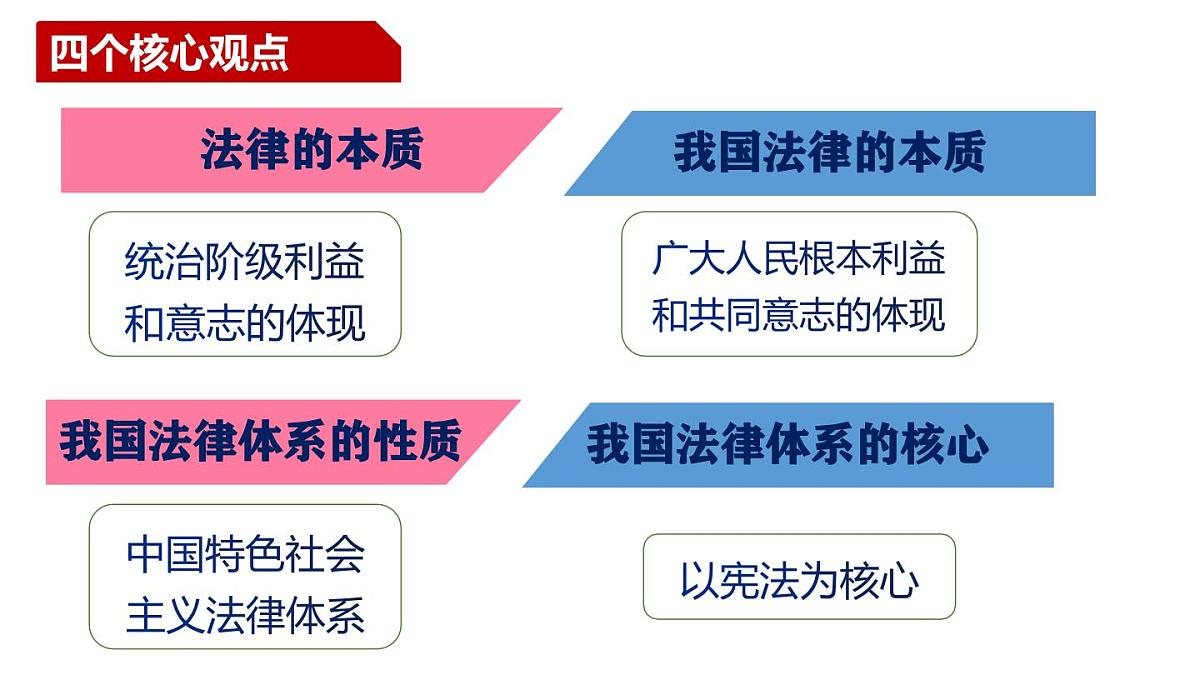 四个核心观点

法律的本质

统治阶级利益和意志的体现

我国法律的本质

广大人民根本利益和共同意志的体现

我国法律体系的性质

中国特色社会主义法律体系

我国法律体系的核心

以宪法为核心